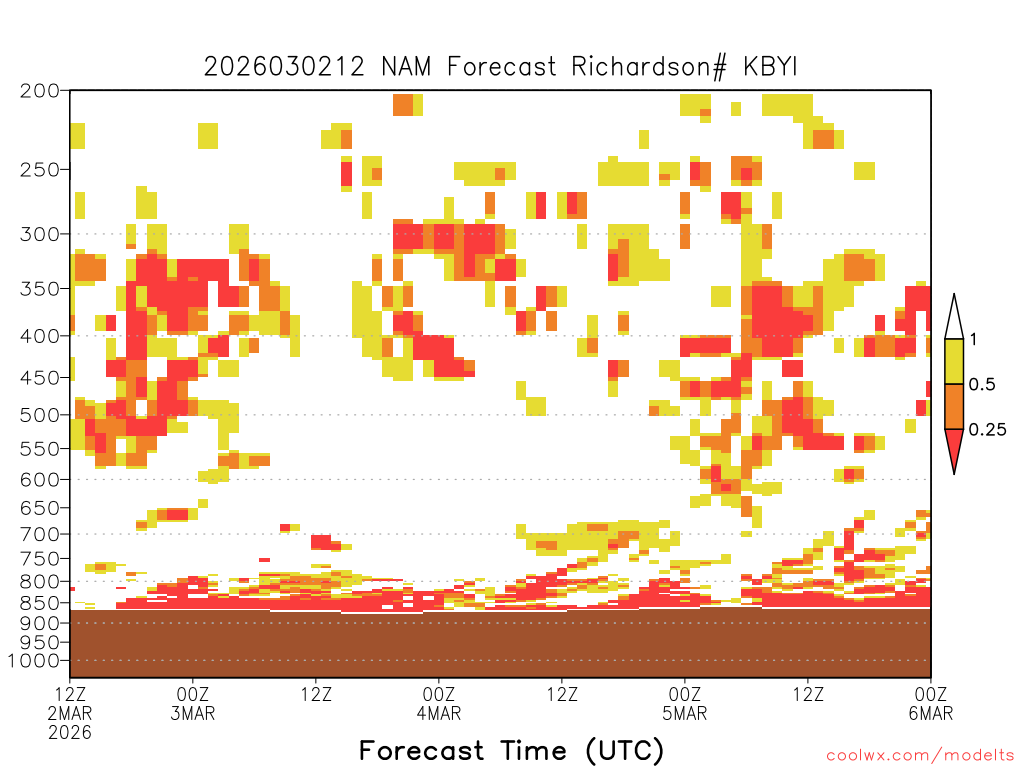 2026030212 NAM Forecast Richardson# KBYI

200
250
300
350
400
450
500
550
600
650
700
750
800
850
900
950
1000

1
0.5
0.25

12Z 2MAR 2026
00Z 3MAR
12Z
00Z 4MAR
12Z
00Z 5MAR
12Z
00Z 6MAR

Forecast Time (UTC)

coolwx.com/modelts